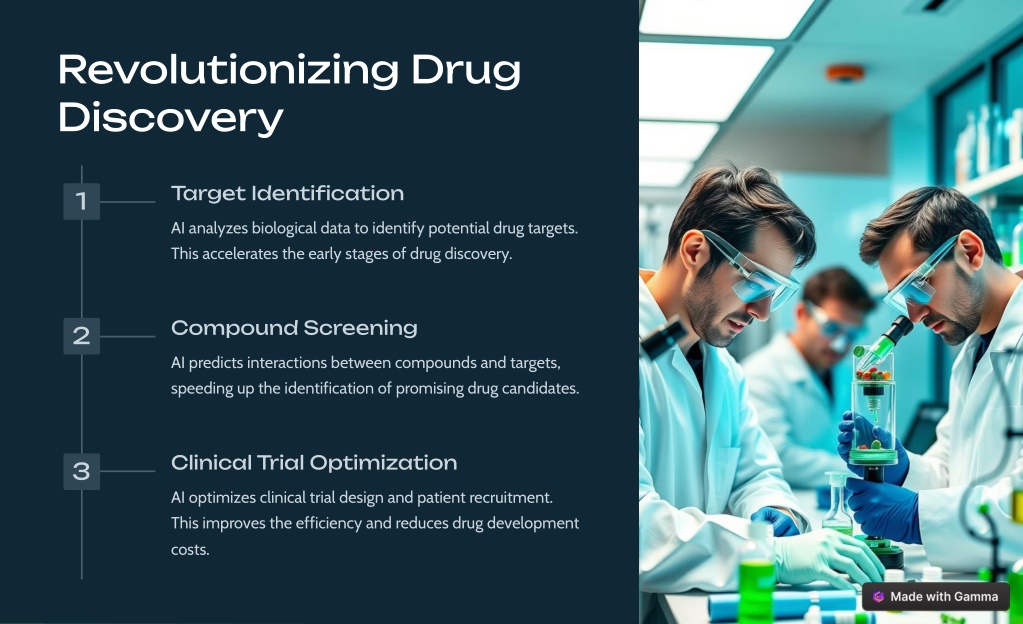 Revolutionizing Drug Discovery

1

Target Identification

AI analyzes biological data to identify potential drug targets. This accelerates the early stages of drug discovery.

2

Compound Screening

AI predicts interactions between compounds and targets, speeding up the identification of promising drug candidates.

3

Clinical Trial Optimization

AI optimizes clinical trial design and patient recruitment. This improves the efficiency and reduces drug development costs.

Made with Gamma